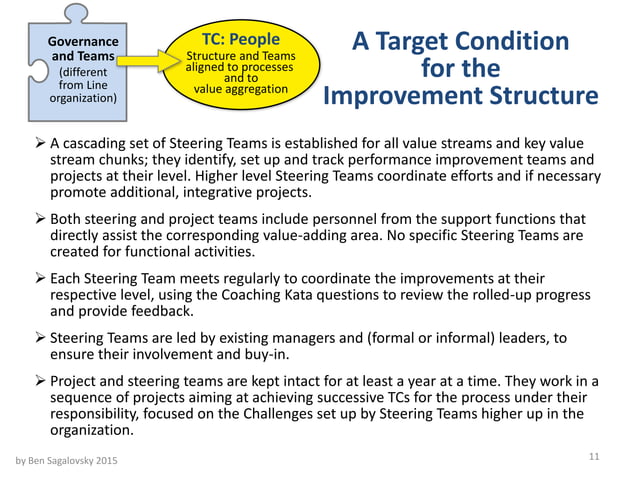 Governance and Teams (different from Line organization)

TC: People
Structure and Teams aligned to processes and to value aggregation

A Target Condition for the Improvement Structure

➢ A cascading set of Steering Teams is established for all value streams and key value stream chunks; they identify, set up and track performance improvement teams and projects at their level. Higher level Steering Teams coordinate efforts and if necessary promote additional, integrative projects.

➢ Both steering and project teams include personnel from the support functions that directly assist the corresponding value-adding area. No specific Steering Teams are created for functional activities.

➢ Each Steering Team meets regularly to coordinate the improvements at their respective level, using the Coaching Kata questions to review the rolled-up progress and provide feedback.

➢ Steering Teams are led by existing managers and (formal or informal) leaders, to ensure their involvement and buy-in.

➢ Project and steering teams are kept intact for at least a year at a time. They work in a sequence of projects aiming at achieving successive TCs for the process under their responsibility, focused on the Challenges set up by Steering Teams higher up in the organization.

by Ben Sagalovsky 2015

11